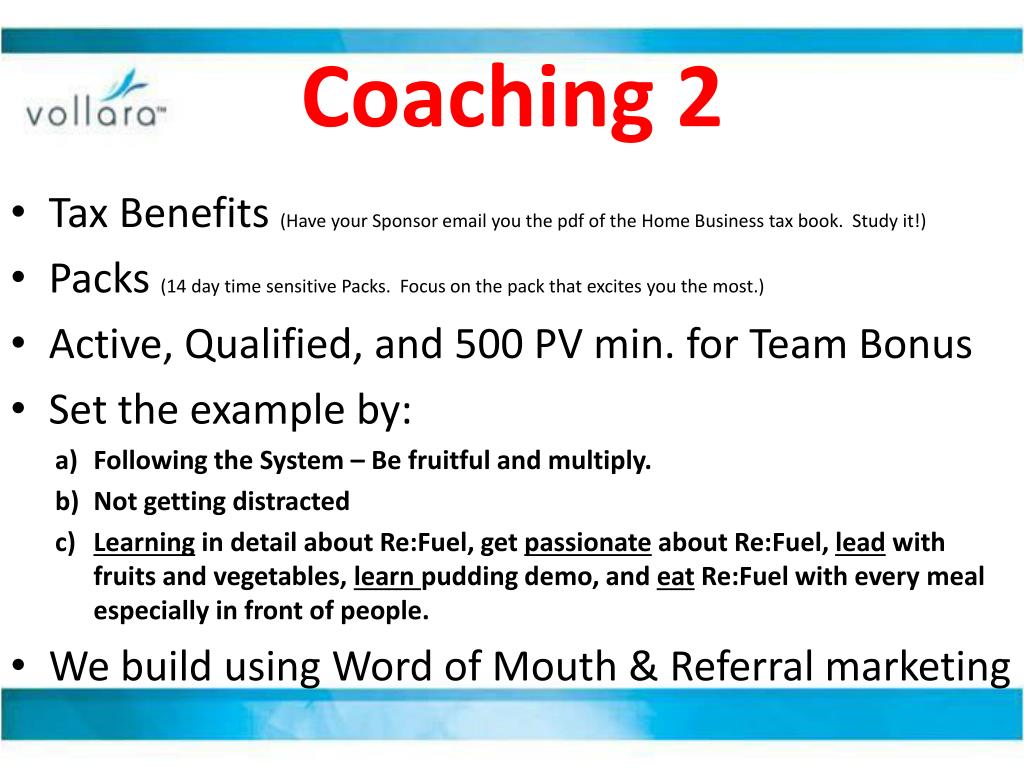 vollara™

Coaching 2

• Tax Benefits (Have your Sponsor email you the pdf of the Home Business tax book. Study it!)
• Packs (14 day time sensitive Packs. Focus on the pack that excites you the most.)
• Active, Qualified, and 500 PV min. for Team Bonus
• Set the example by:
a) Following the System – Be fruitful and multiply.
b) Not getting distracted
c) Learning in detail about Re:Fuel, get passionate about Re:Fuel, lead with fruits and vegetables, learn pudding demo, and eat Re:Fuel with every meal especially in front of people.
• We build using Word of Mouth & Referral marketing